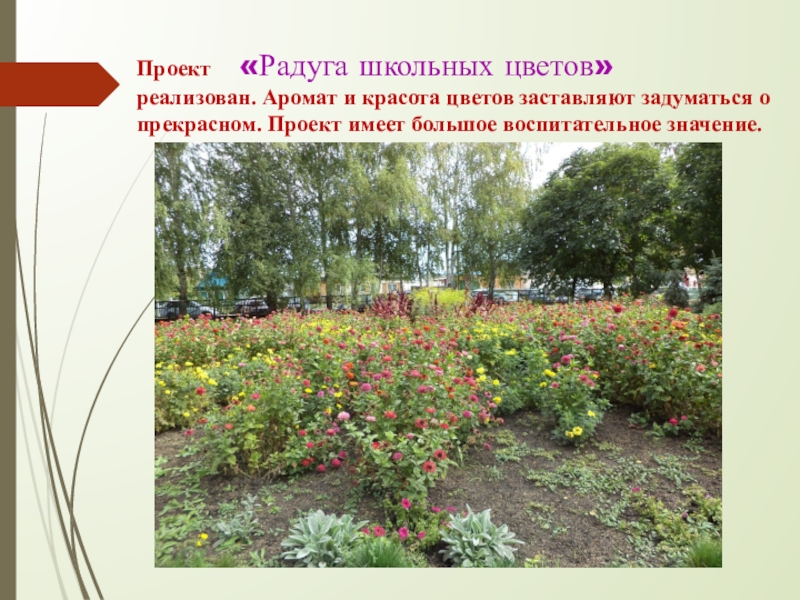 Проект «Радуга школьных цветов» реализован. Аромат и красота цветов заставляют задуматься о прекрасном. Проект имеет большое воспитательное значение.